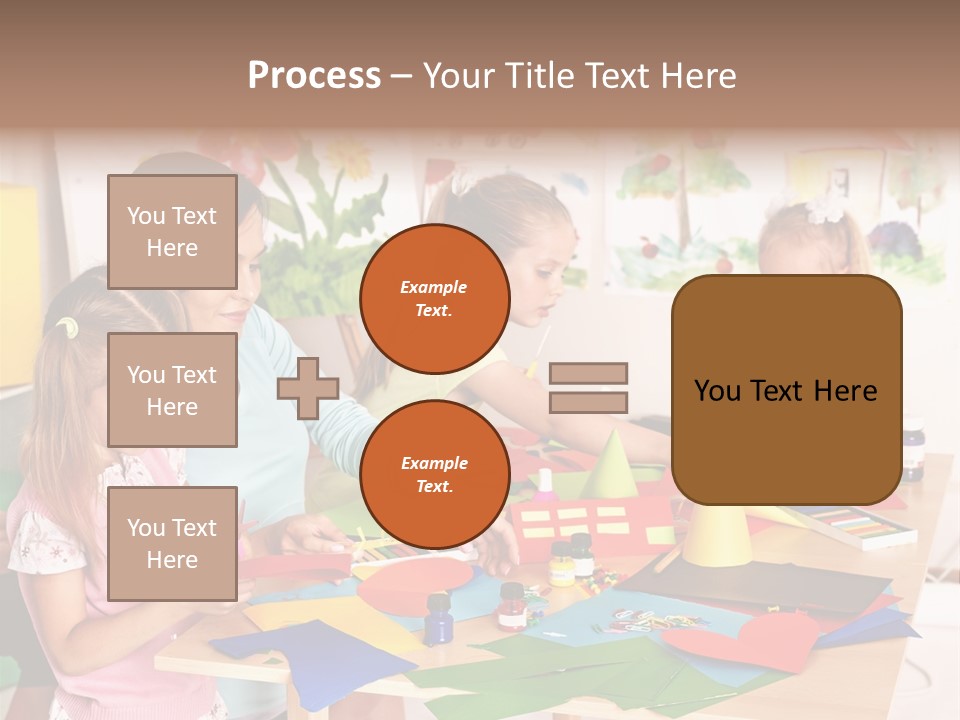 Process – Your Title Text Here

You Text Here

You Text Here

You Text Here

Example Text.

Example Text.

You Text Here